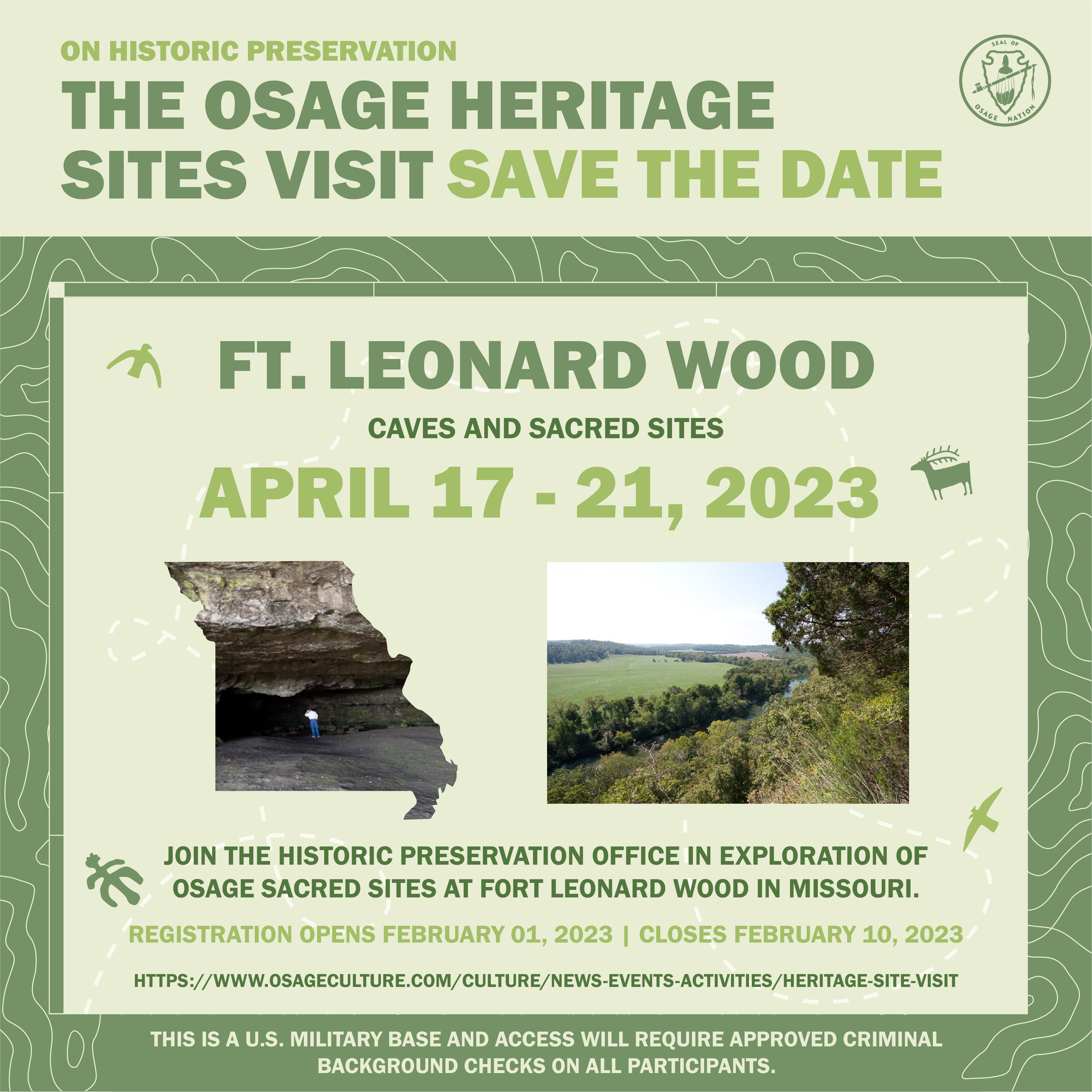 ON HISTORIC PRESERVATION

THE OSAGE HERITAGE SITES VISIT SAVE THE DATE

SEAL OF OSAGE NATION

FT. LEONARD WOOD

CAVES AND SACRED SITES

APRIL 17 - 21, 2023

JOIN THE HISTORIC PRESERVATION OFFICE IN EXPLORATION OF OSAGE SACRED SITES AT FORT LEONARD WOOD IN MISSOURI.

REGISTRATION OPENS FEBRUARY 01, 2023 | CLOSES FEBRUARY 10, 2023

HTTPS://WWW.OSAGECULTURE.COM/CULTURE/NEWS-EVENTS-ACTIVITIES/HERITAGE-SITE-VISIT

THIS IS A U.S. MILITARY BASE AND ACCESS WILL REQUIRE APPROVED CRIMINAL BACKGROUND CHECKS ON ALL PARTICIPANTS.